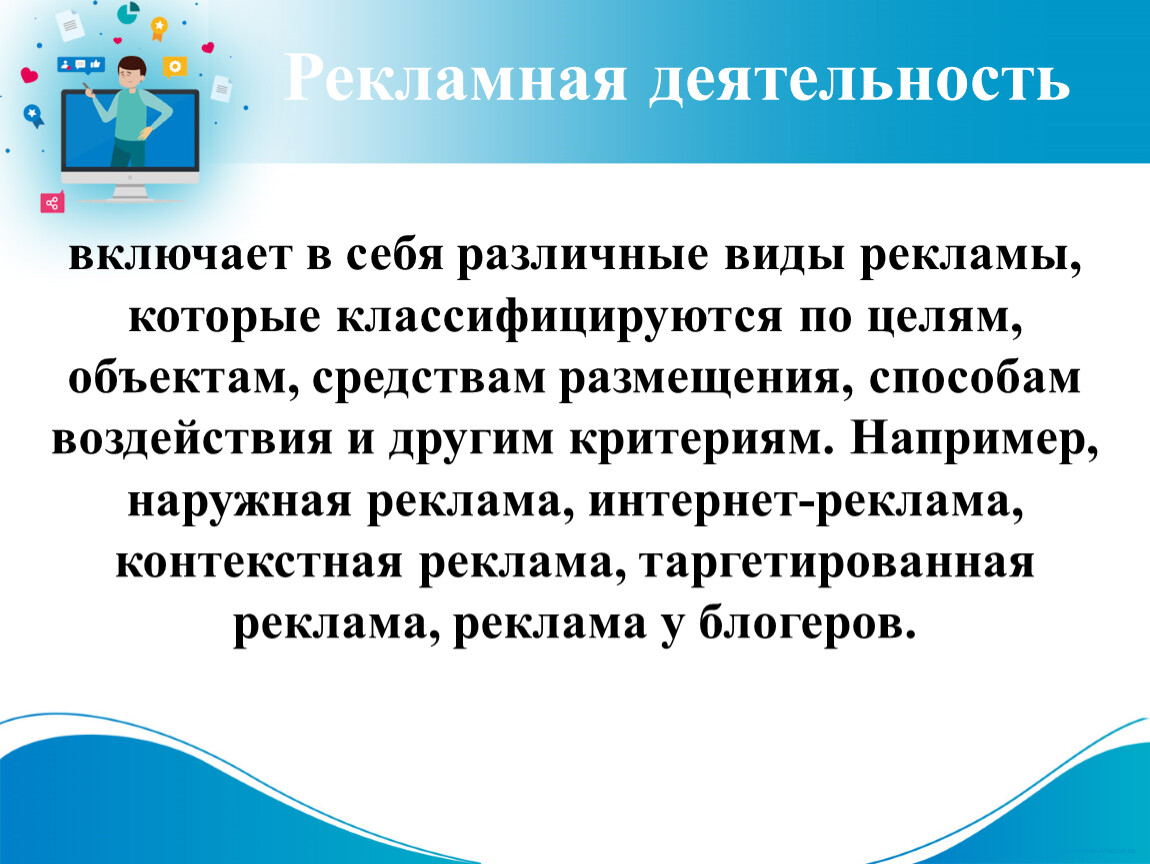 Рекламная деятельность

включает в себя различные виды рекламы, которые классифицируются по целям, объектам, средствам размещения, способам воздействия и другим критериям. Например, наружная реклама, интернет-реклама, контекстная реклама, таргетированная реклама, реклама у блогеров.